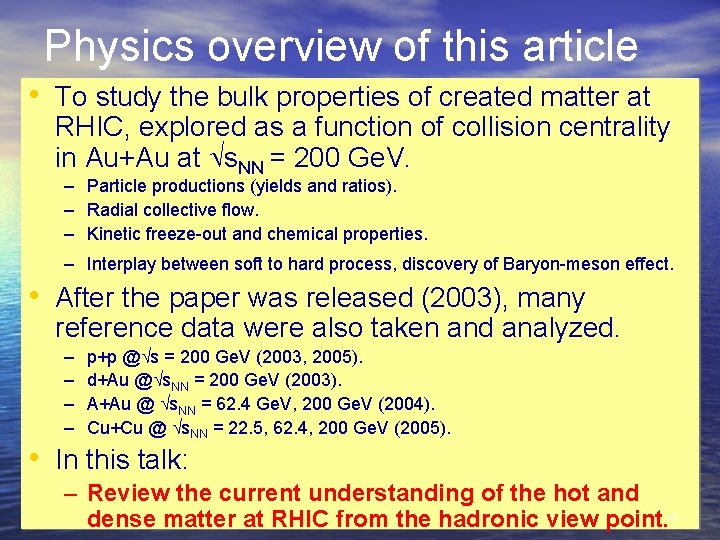 Physics overview of this article

• To study the bulk properties of created matter at RHIC, explored as a function of collision centrality in Au+Au at $\sqrt{s_{NN}}$ = 200 GeV.
– Particle productions (yields and ratios).
– Radial collective flow.
– Kinetic freeze-out and chemical properties.
– Interplay between soft to hard process, discovery of Baryon-meson effect.

• After the paper was released (2003), many reference data were also taken and analyzed.
– p+p @$\sqrt{s}$ = 200 GeV (2003, 2005).
– d+Au @$\sqrt{s_{NN}}$ = 200 GeV (2003).
– A+Au @ $\sqrt{s_{NN}}$ = 62.4 GeV, 200 GeV (2004).
– Cu+Cu @ $\sqrt{s_{NN}}$ = 22.5, 62.4, 200 GeV (2005).

• In this talk:
– Review the current understanding of the hot and dense matter at RHIC from the hadronic view point.

4